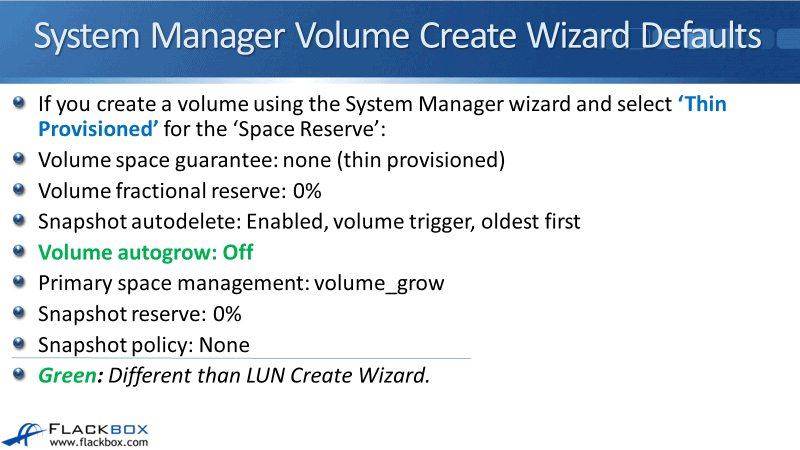 System Manager Volume Create Wizard Defaults

If you create a volume using the System Manager wizard and select ‘Thin Provisioned’ for the ‘Space Reserve’:

Volume space guarantee: none (thin provisioned)

Volume fractional reserve: 0%

Snapshot autodelete: Enabled, volume trigger, oldest first

Volume autogrow: Off

Primary space management: volume_grow

Snapshot reserve: 0%

Snapshot policy: None

Green: Different than LUN Create Wizard.

FLACKBOX
www.flackbox.com